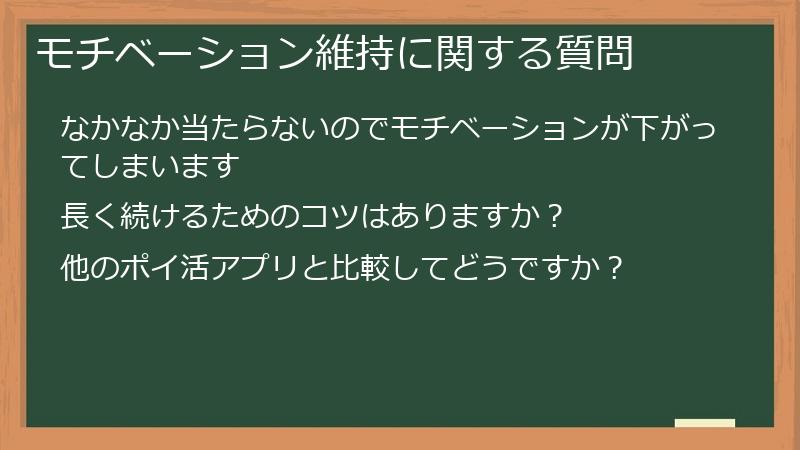 モチベーション維持に関する質問

なかなか当たらないのでモチベーションが下がってしまいます

長く続けるためのコツはありますか？

他のポイ活アプリと比較してどうですか？